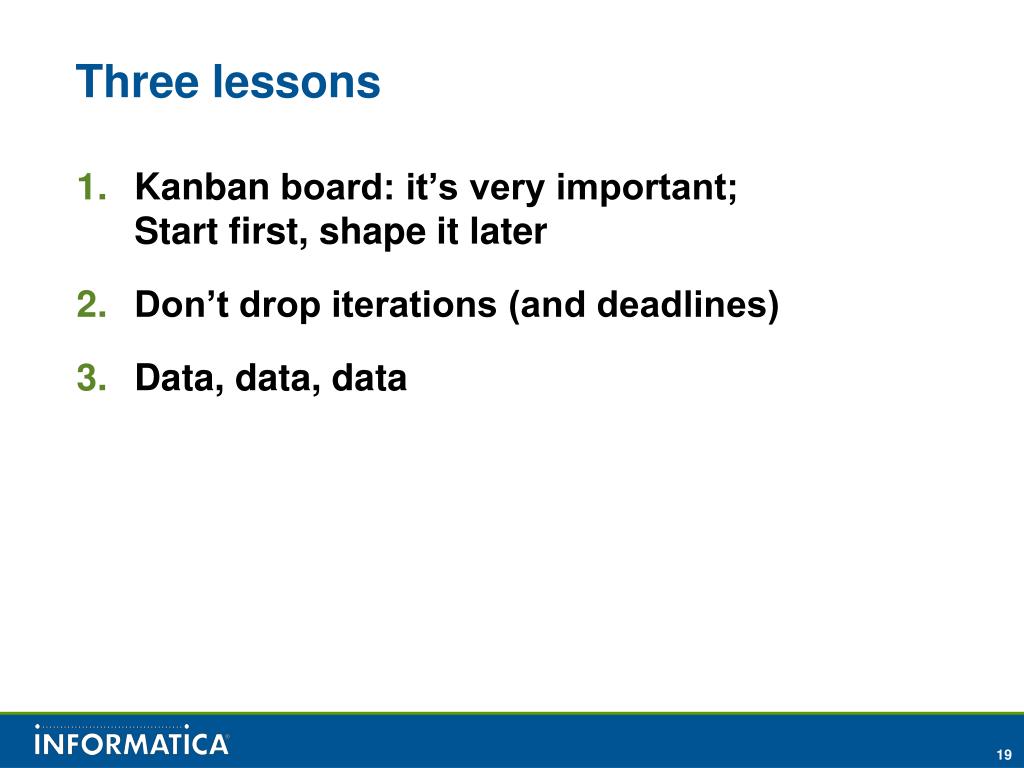 Three lessons

1. Kanban board: it’s very important;
Start first, shape it later

2. Don’t drop iterations (and deadlines)

3. Data, data, data

INFORMATICA®

19